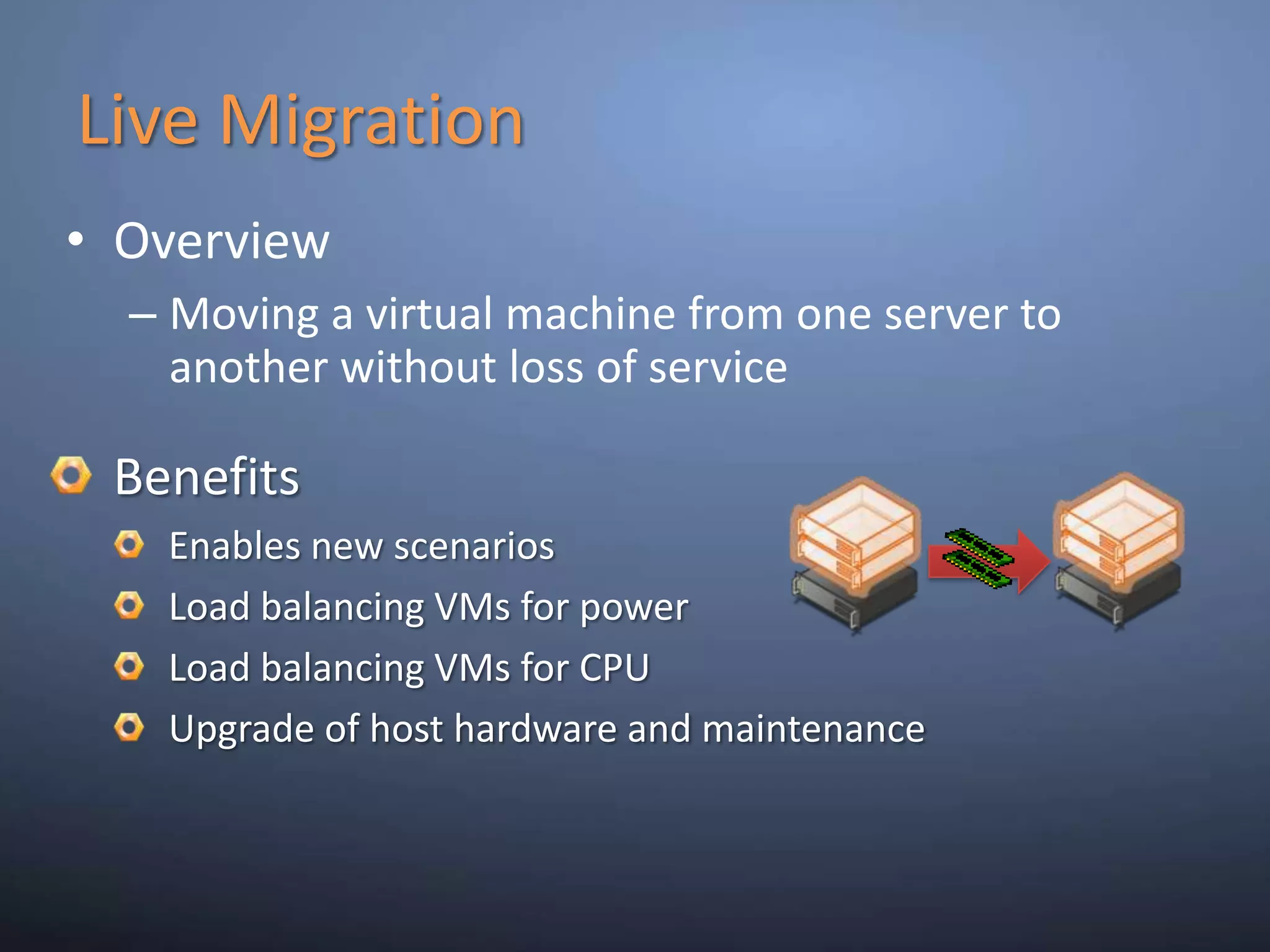 Live Migration

• Overview

– Moving a virtual machine from one server to another without loss of service

Benefits

Enables new scenarios

Load balancing VMs for power

Load balancing VMs for CPU

Upgrade of host hardware and maintenance